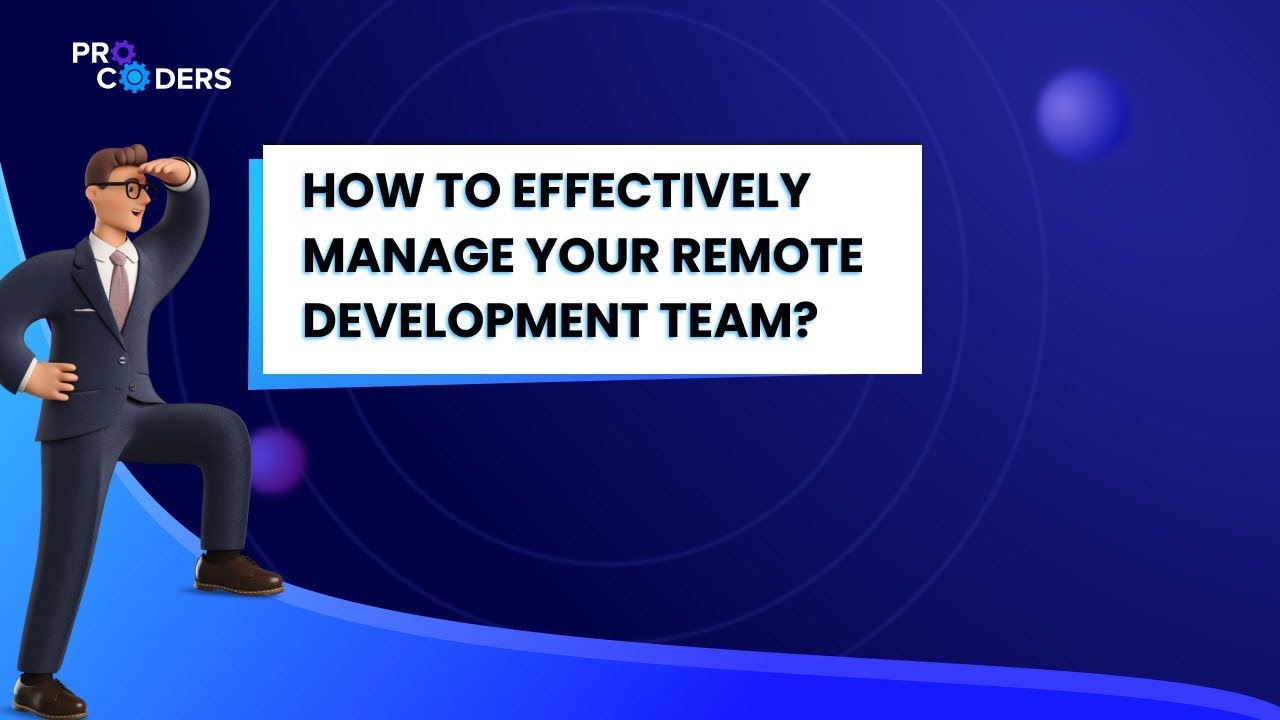 PRO
CODERS

HOW TO EFFECTIVELY MANAGE YOUR REMOTE DEVELOPMENT TEAM?